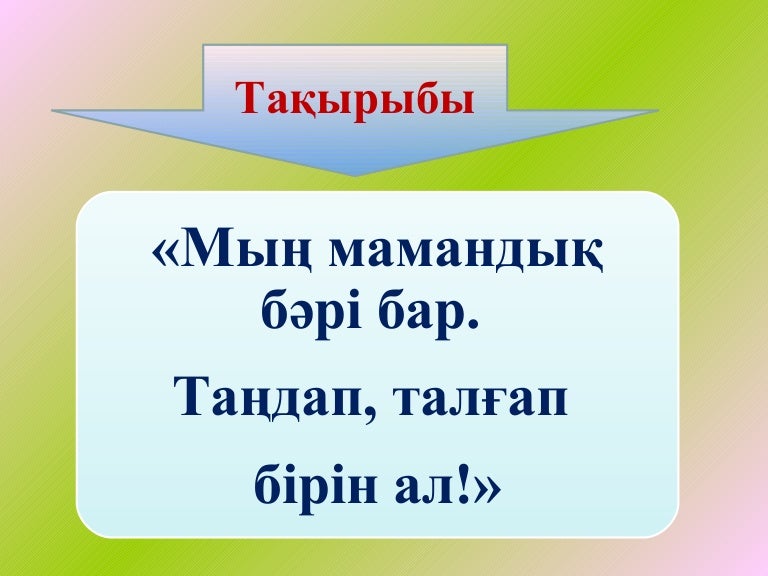 Тақырыбы

«Мың мамандық бәрі бар.

Таңдап, талғап

бірін ал!»